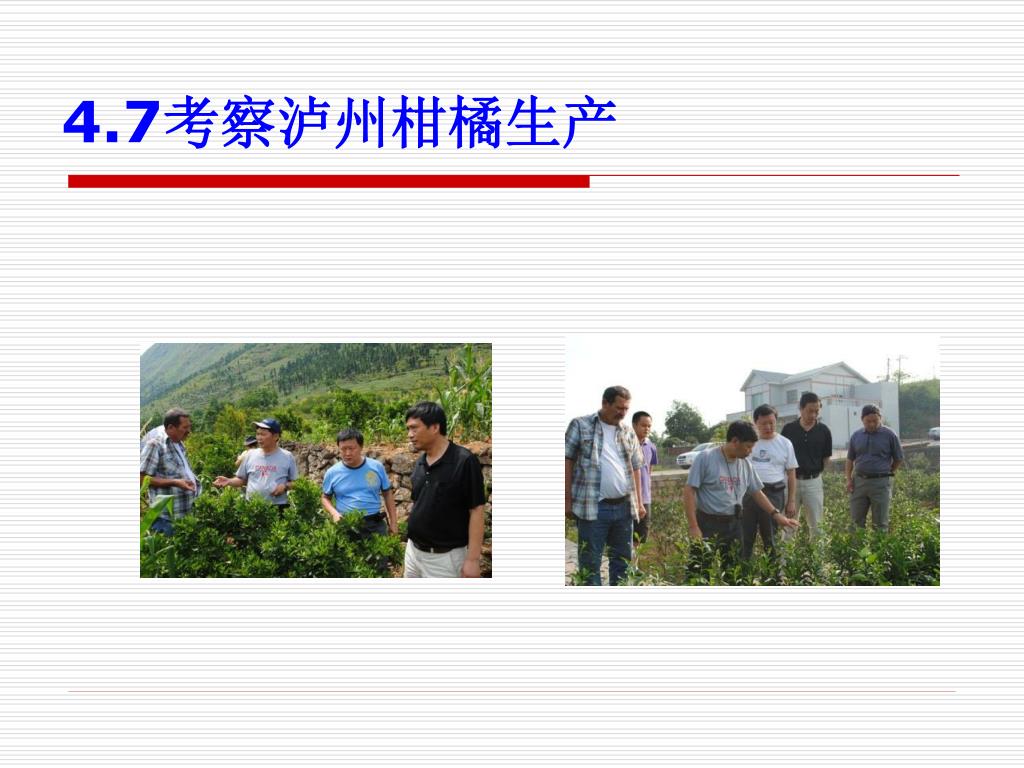 4.7考察泸州柑橘生产